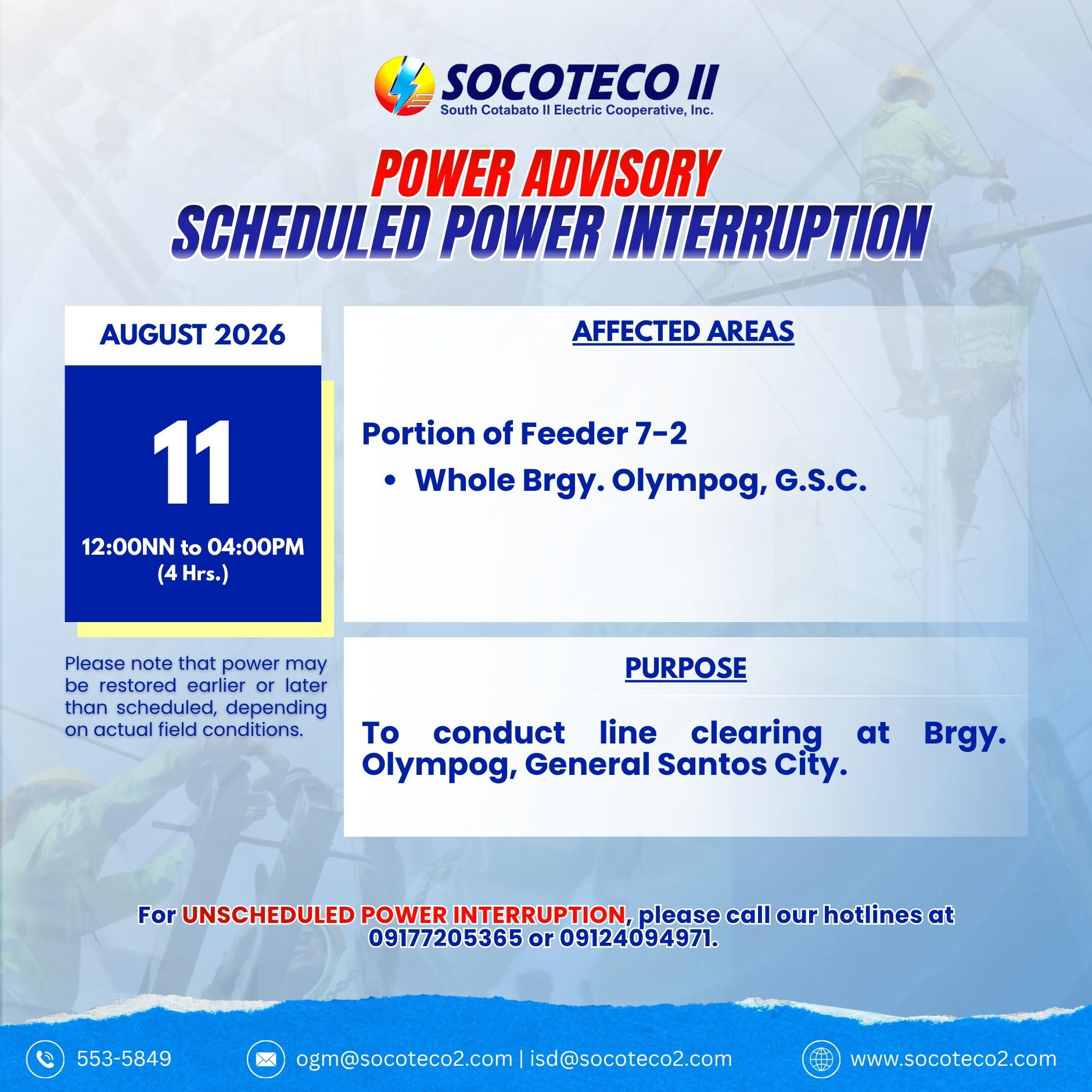 SOCOTECO II
South Cotabato II Electric Cooperative, Inc.

POWER ADVISORY
SCHEDULED POWER INTERRUPTION

AUGUST 2026

11

12:00NN to 04:00PM
(4 Hrs.)

Please note that power may be restored earlier or later than scheduled, depending on actual field conditions.

AFFECTED AREAS

Portion of Feeder 7-2
• Whole Brgy. Olympog, G.S.C.

PURPOSE

To conduct line clearing at Brgy. Olympog, General Santos City.

For UNSCHEDULED POWER INTERRUPTION, please call our hotlines at 09177205365 or 09124094971.

553-5849
ogm@socoteco2.com | isd@socoteco2.com
www.socoteco2.com